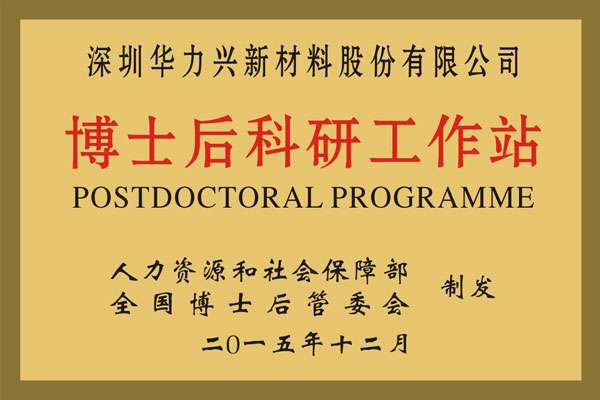 深圳华力兴新材料股份有限公司

博士后科研工作站

POSTDOCTORAL PROGRAMME

人力资源和社会保障部
全国博士后管委会
制发

二0一五年十二月